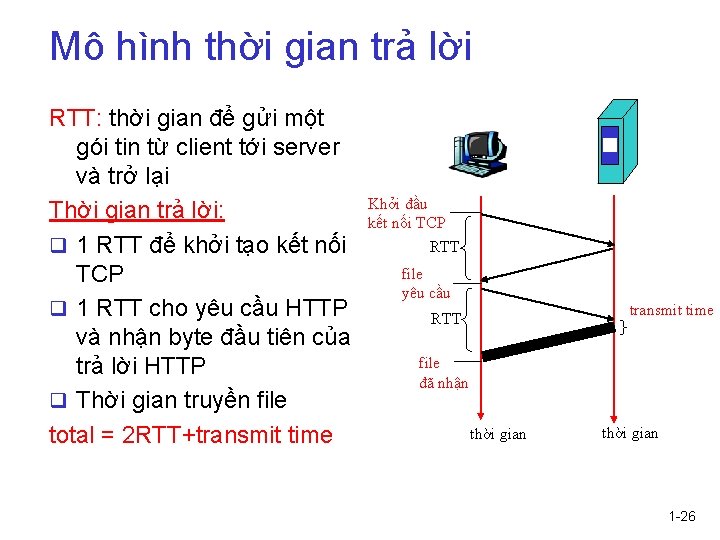 Mô hình thời gian trả lời

RTT: thời gian để gửi một gói tin từ client tới server và trở lại

Thời gian trả lời:
❑ 1 RTT để khởi tạo kết nối TCP
❑ 1 RTT cho yêu cầu HTTP và nhận byte đầu tiên của trả lời HTTP
❑ Thời gian truyền file
total = 2RTT+transmit time

Khởi đầu kết nối TCP
RTT
file yêu cầu
RTT
transmit time
file đã nhận
thời gian
thời gian

1-26